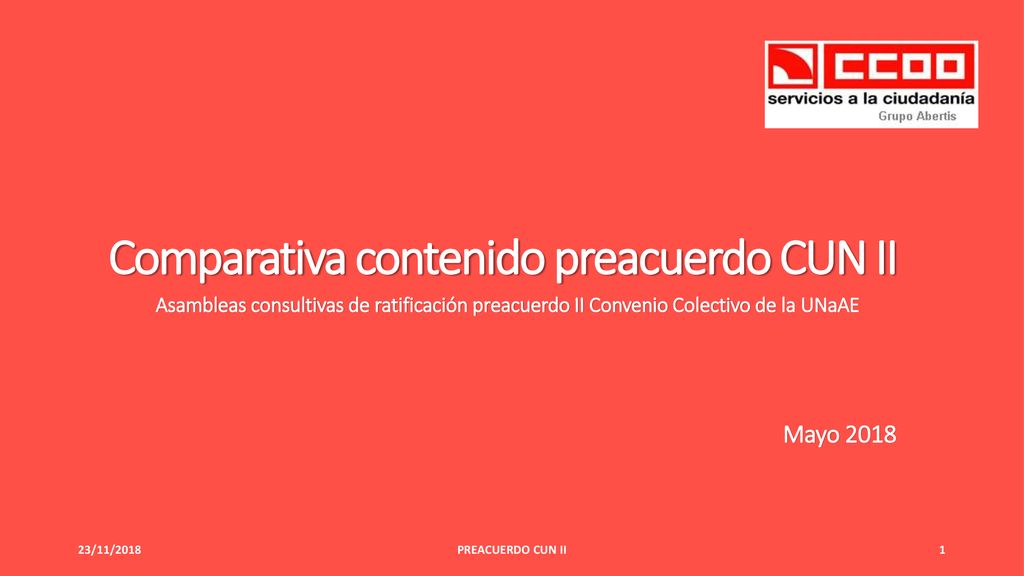 CCOO
servicios a la ciudadanía
Grupo Abertis

Comparativa contenido preacuerdo CUN II

Asambleas consultivas de ratificación preacuerdo II Convenio Colectivo de la UNaAE

Mayo 2018

23/11/2018
PREACUERDO CUN II
1